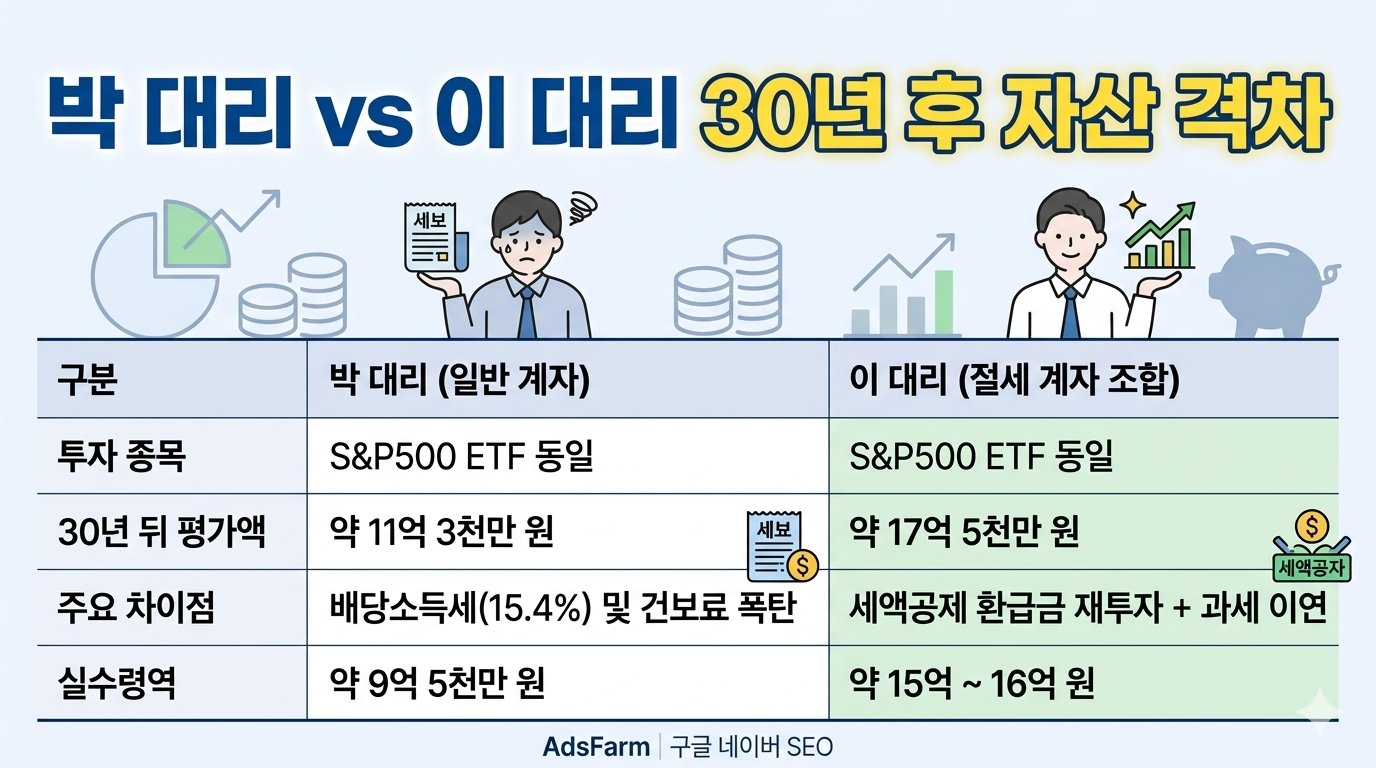 박 대리 vs 이 대리 30년 후 자산 격차

세보

| 구분 | 박 대리 (일반 계자) | 이 대리 (절세 계자 조합) |
|---|---|---|
| 투자 종목 | S&P500 ETF 동일 | S&P500 ETF 동일 |
| 30년 뒤 평가액 | 약 11억 3천만 원 | 약 17억 5천만 원 |
| 주요 차이점 | 배당소득세(15.4%) 및 건보료 폭탄 | 세액공제 환급금 재투자 + 과세 이연 |
| 실수령역 | 약 9억 5천만 원 | 약 15억 ~ 16억 원 |

세보

세액공자

AdsFarm | 구글 네이버 SEO